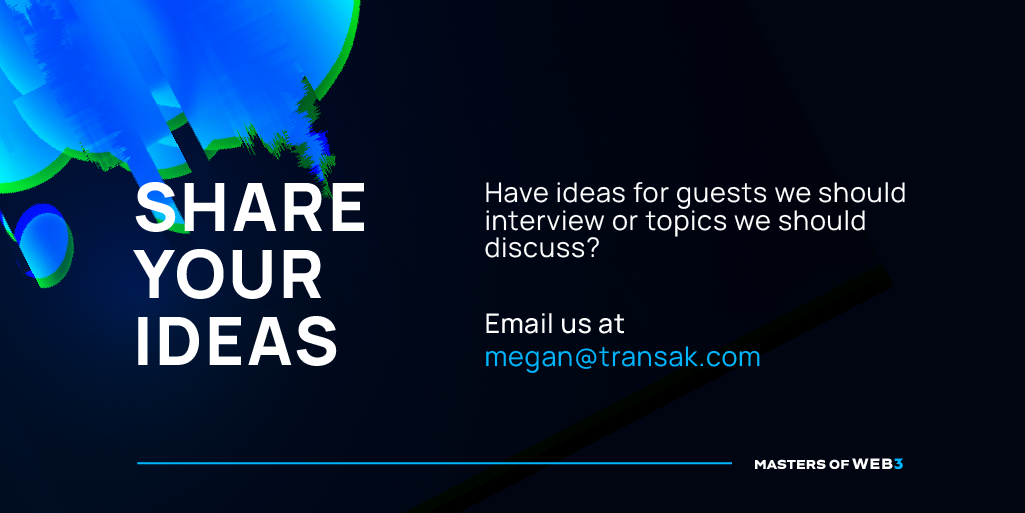 SHARE YOUR IDEAS

Have ideas for guests we should interview or topics we should discuss?

Email us at megan@transak.com

MASTERS OF WEB3